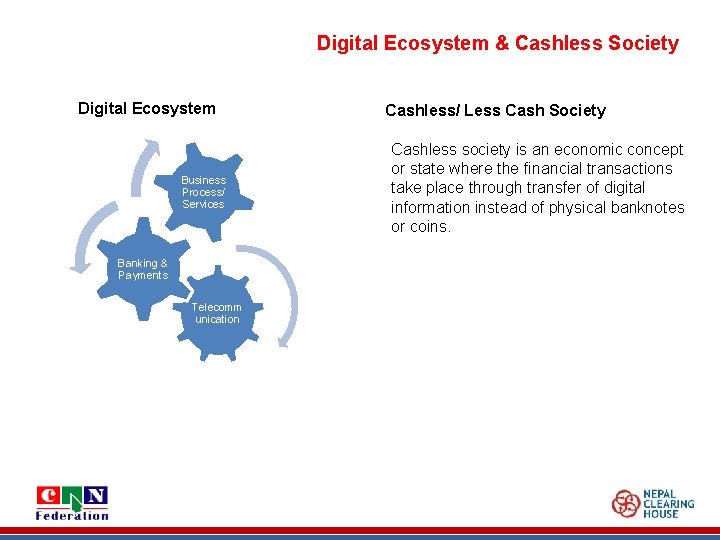 Digital Ecosystem & Cashless Society

Digital Ecosystem

Business Process/ Services

Banking & Payments

Telecomm unication

Cashless/ Less Cash Society

Cashless society is an economic concept or state where the financial transactions take place through transfer of digital information instead of physical banknotes or coins.

CAN Federation

NEPAL CLEARING HOUSE